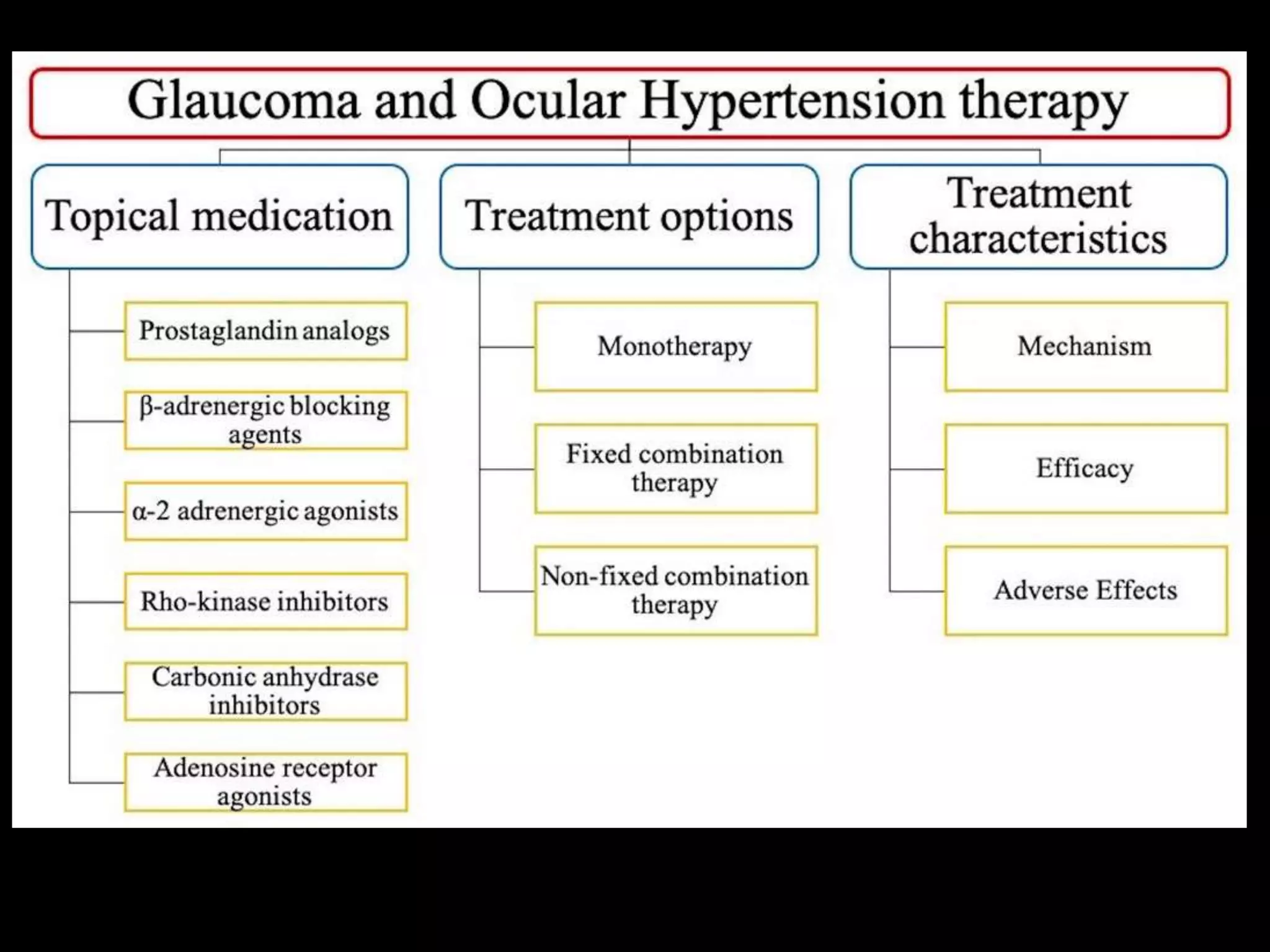 Glaucoma and Ocular Hypertension therapy

Topical medication

Prostaglandin analogs

β-adrenergic blocking agents

α-2 adrenergic agonists

Rho-kinase inhibitors

Carbonic anhydrase inhibitors

Adenosine receptor agonists

Treatment options

Monotherapy

Fixed combination therapy

Non-fixed combination therapy

Treatment characteristics

Mechanism

Efficacy

Adverse Effects